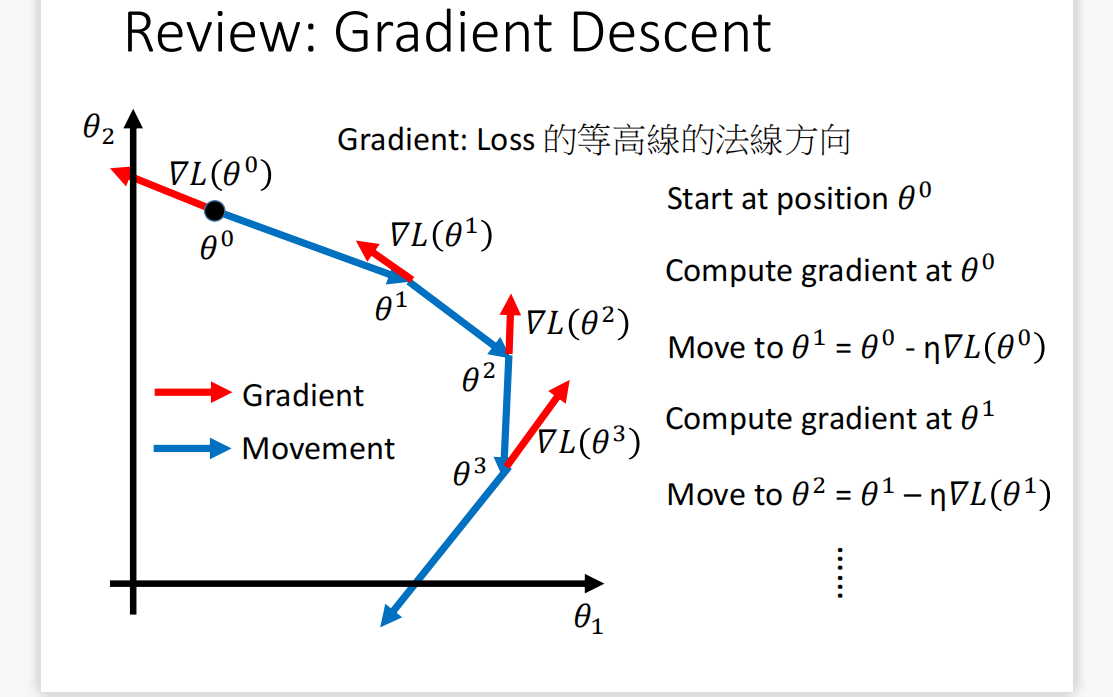 Review: Gradient Descent

Gradient: Loss 的等高線的法線方向

$\theta_2$

$\nabla L(\theta^0)$

$\theta^0$

$\nabla L(\theta^1)$

$\theta^1$

$\nabla L(\theta^2)$

$\theta^2$

$\nabla L(\theta^3)$

$\theta^3$

Gradient

Movement

$\theta_1$

Start at position $\theta^0$

Compute gradient at $\theta^0$

Move to $\theta^1 = \theta^0 - \eta\nabla L(\theta^0)$

Compute gradient at $\theta^1$

Move to $\theta^2 = \theta^1 - \eta\nabla L(\theta^1)$

⋮